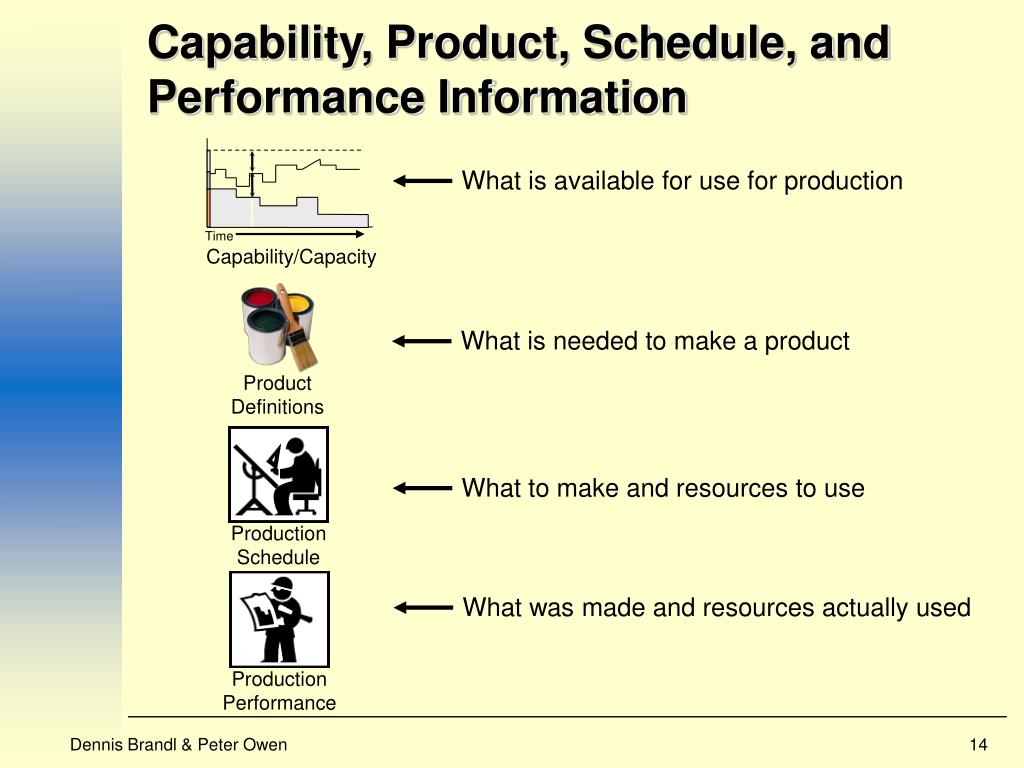 Capability, Product, Schedule, and Performance Information

Time

Capability/Capacity

What is available for use for production

Product Definitions

What is needed to make a product

Production Schedule

What to make and resources to use

Production Performance

What was made and resources actually used

Dennis Brandl & Peter Owen

14